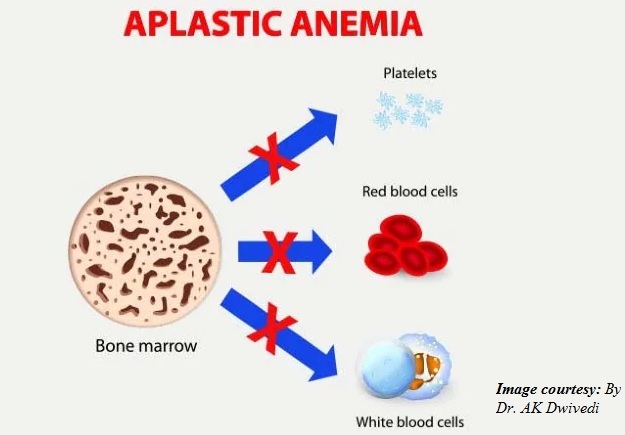 APLASTIC ANEMIA

Platelets

Red blood cells

Bone marrow

White blood cells

Image courtesy: By Dr. AK Dwivedi